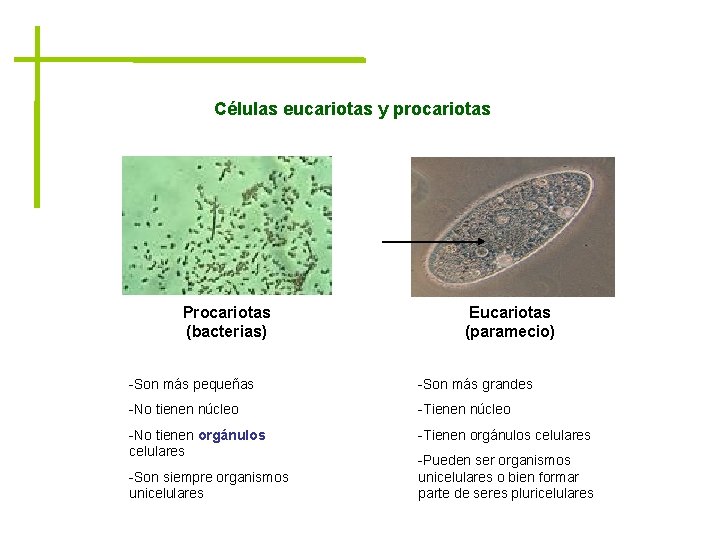 Células eucariotas y procariotas

Procariotas
(bacterias)

-Son más pequeñas

-No tienen núcleo

-No tienen orgánulos celulares

-Son siempre organismos unicelulares

Eucariotas
(paramecio)

-Son más grandes

-Tienen núcleo

-Tienen orgánulos celulares

-Pueden ser organismos unicelulares o bien formar parte de seres pluricelulares